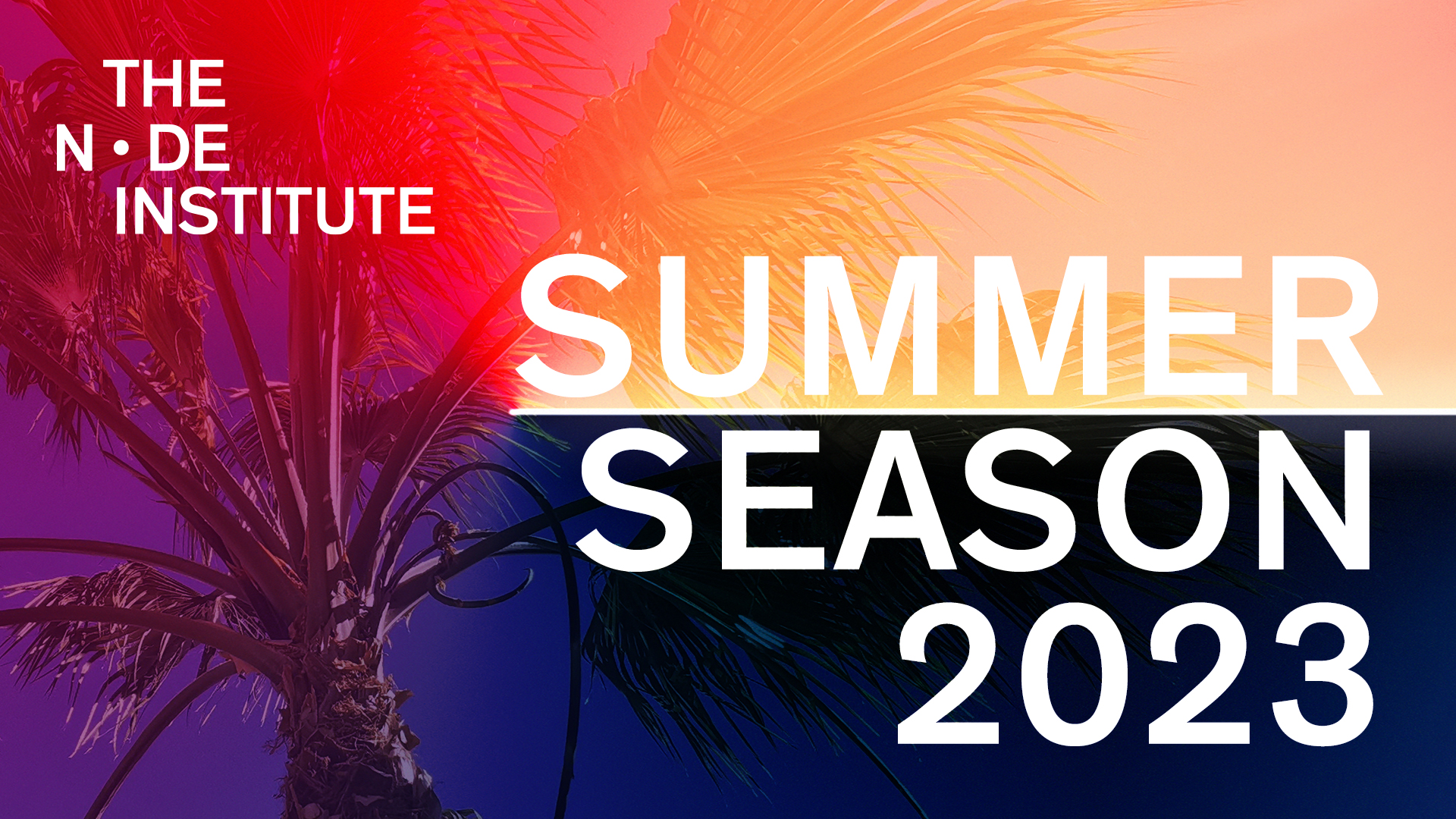 THE
N • DE
INSTITUTE

SUMMER
SEASON
2023